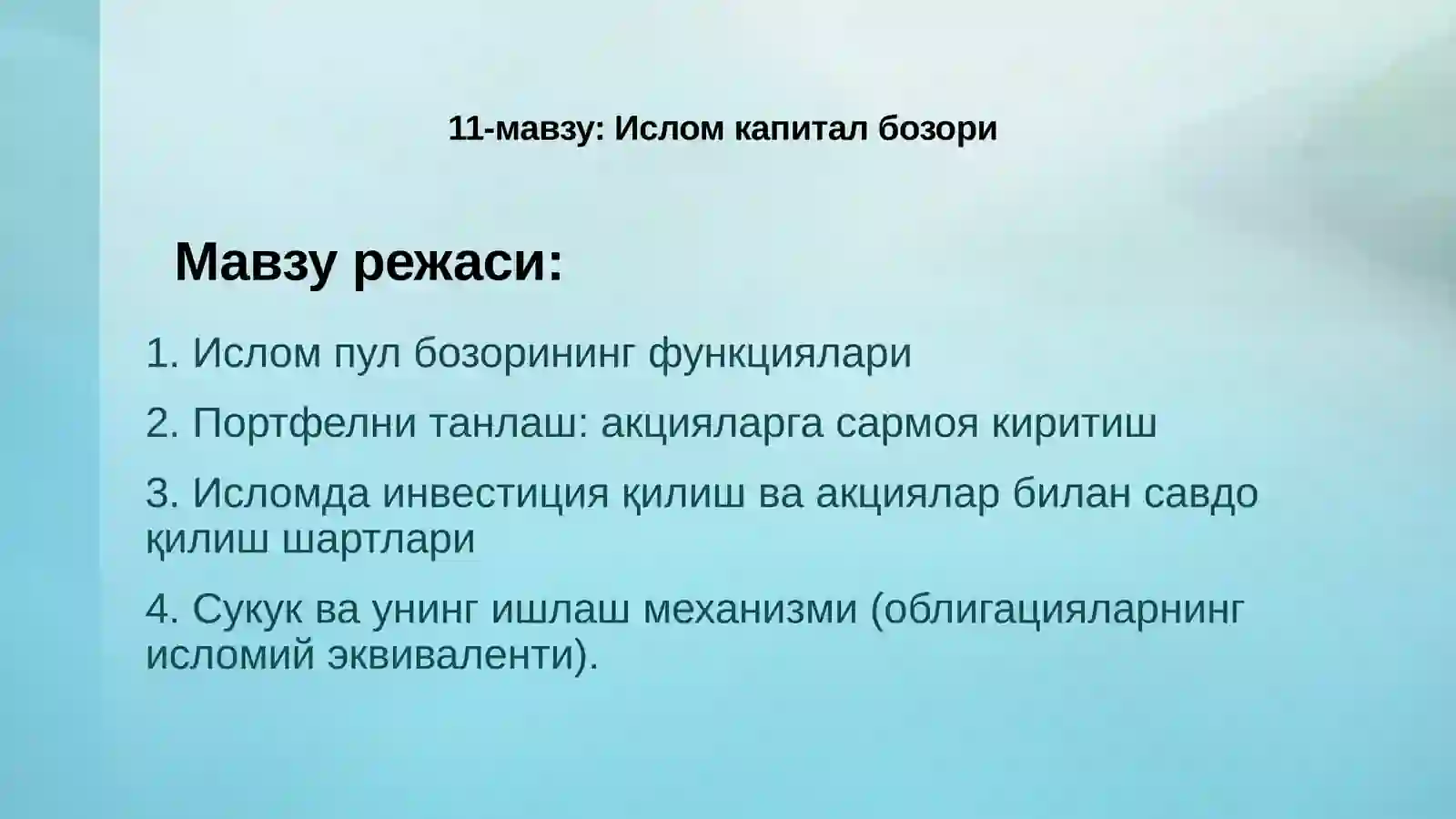 11-мавзу: Ислом капитал бозори

Мавзу режаси:

1. Ислом пул бозорининг функциялари

2. Портфелни танлаш: акцияларга сармоя киритиш

3. Исломда инвестиция қилиш ва акциялар билан савдо қилиш шартлари

4. Сукук ва унинг ишлаш механизми (облигацияларнинг исломий эквиваленти).